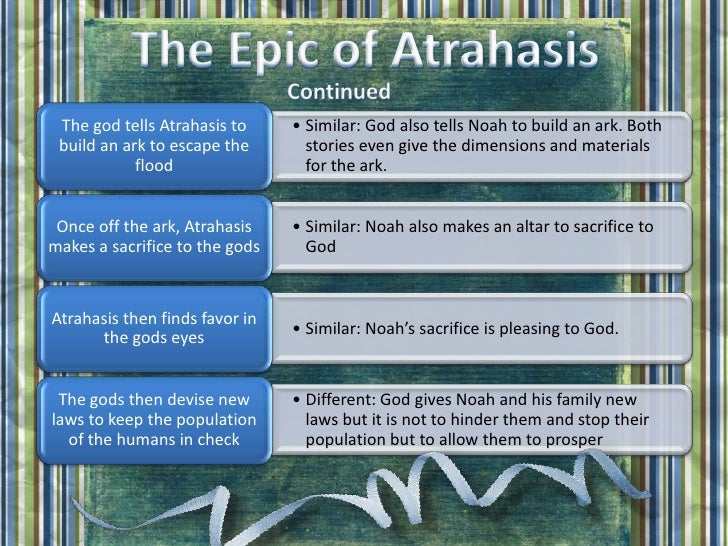 The Epic of Atrahasis

Continued

The god tells Atrahasis to build an ark to escape the flood

• Similar: God also tells Noah to build an ark. Both stories even give the dimensions and materials for the ark.

Once off the ark, Atrahasis makes a sacrifice to the gods

• Similar: Noah also makes an altar to sacrifice to God

Atrahasis then finds favor in the gods eyes

• Similar: Noah's sacrifice is pleasing to God.

The gods then devise new laws to keep the population of the humans in check

• Different: God gives Noah and his family new laws but it is not to hinder them and stop their population but to allow them to prosper